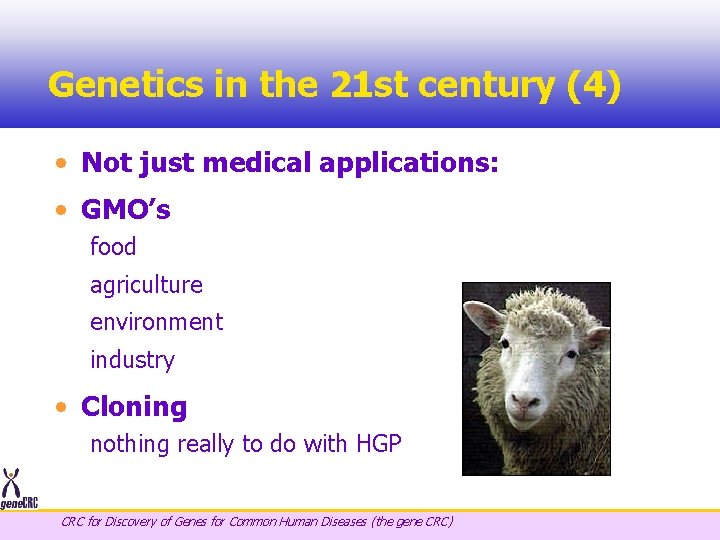 Genetics in the 21st century (4)

• Not just medical applications:

• GMO's
food
agriculture
environment
industry

• Cloning
nothing really to do with HGP

geneCRC

CRC for Discovery of Genes for Common Human Diseases (the gene CRC)